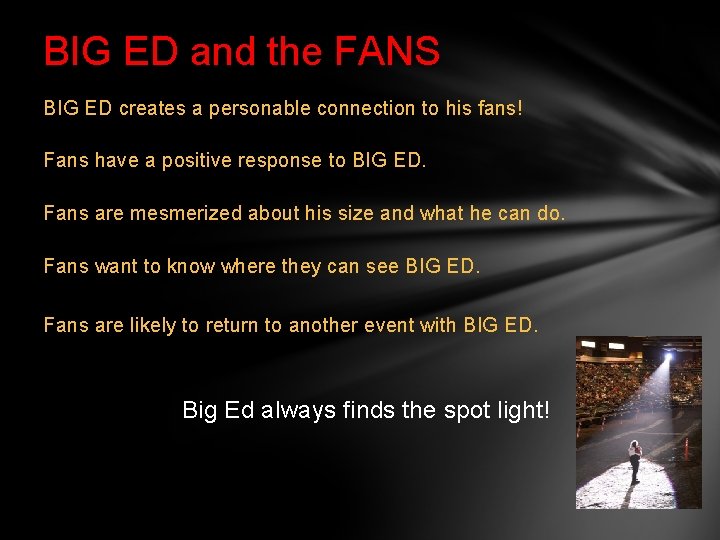 BIG ED and the FANS

BIG ED creates a personable connection to his fans!

Fans have a positive response to BIG ED.

Fans are mesmerized about his size and what he can do.

Fans want to know where they can see BIG ED.

Fans are likely to return to another event with BIG ED.

Big Ed always finds the spot light!